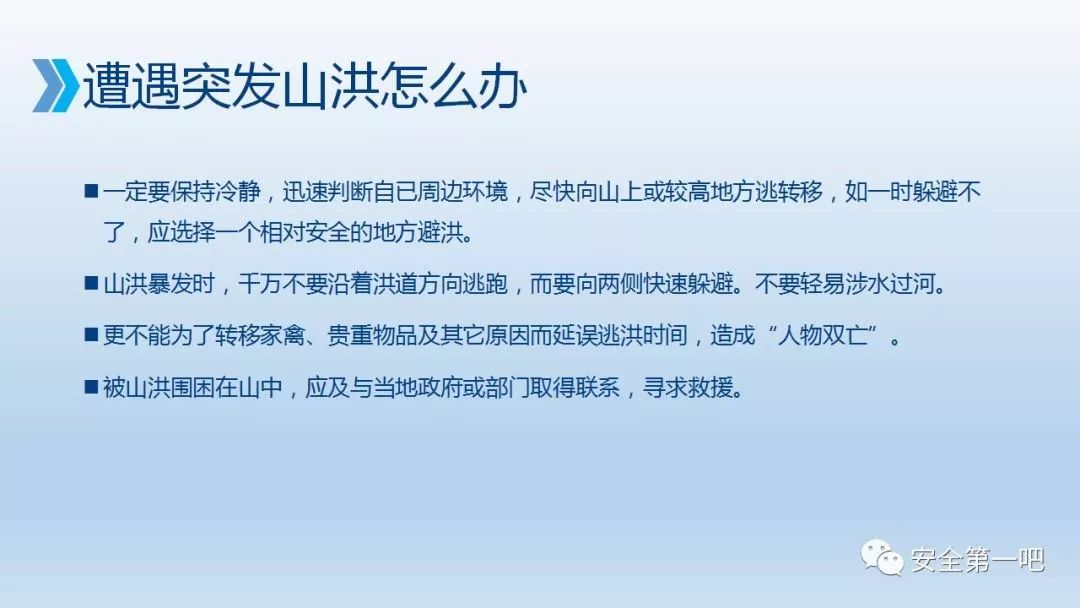 遭遇突发山洪怎么办

■ 一定要保持冷静，迅速判断自已周边环境，尽快向山上或较高地方逃转移，如一时躲避不了，应选择一个相对安全的地方避洪。

■ 山洪暴发时，千万不要沿着洪道方向逃跑，而要向两侧快速躲避。不要轻易涉水过河。

■ 更不能为了转移家禽、贵重物品及其它原因而延误逃洪时间，造成“人物双亡”。

■ 被山洪围困在山中，应及与当地政府或部门取得联系，寻求救援。

安全第一吧